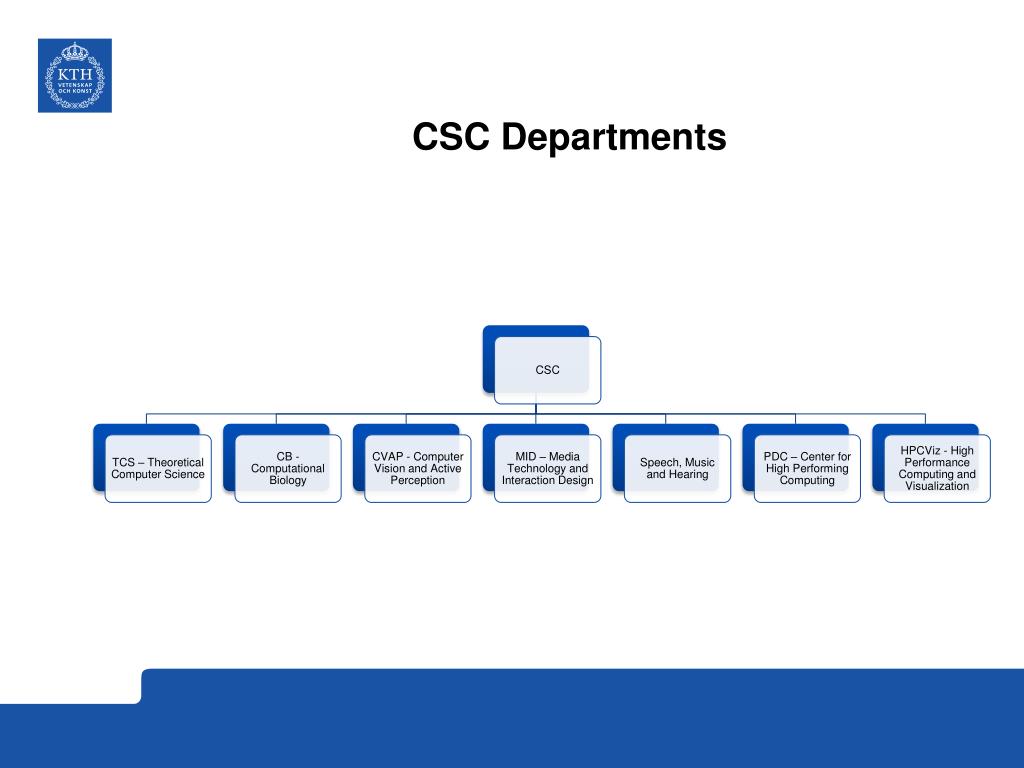 KTH
VETENSKAP
OCH KONST

CSC Departments

CSC

TCS – Theoretical Computer Science

CB - Computational Biology

CVAP - Computer Vision and Active Perception

MID – Media Technology and Interaction Design

Speech, Music and Hearing

PDC – Center for High Performing Computing

HPCViz - High Performance Computing and Visualization